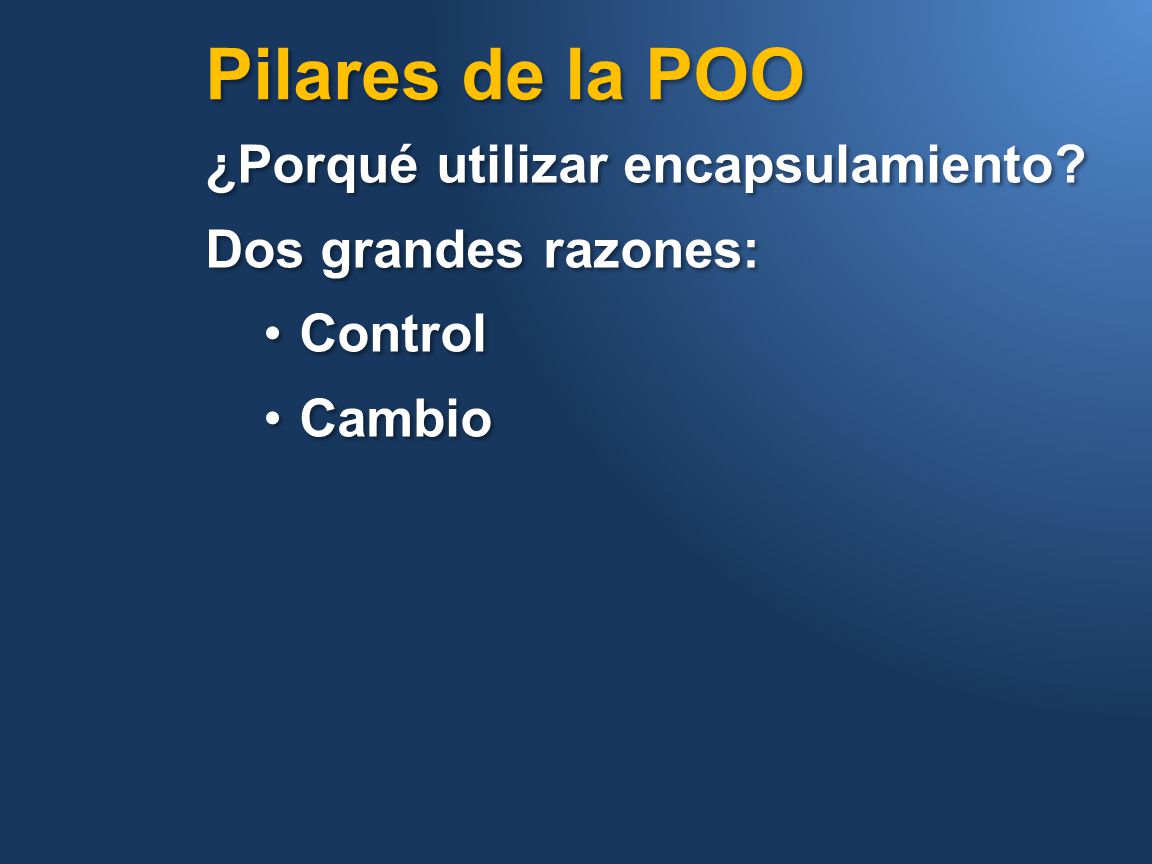 Pilares de la POO

¿Porqué utilizar encapsulamiento?

Dos grandes razones:

• Control

• Cambio